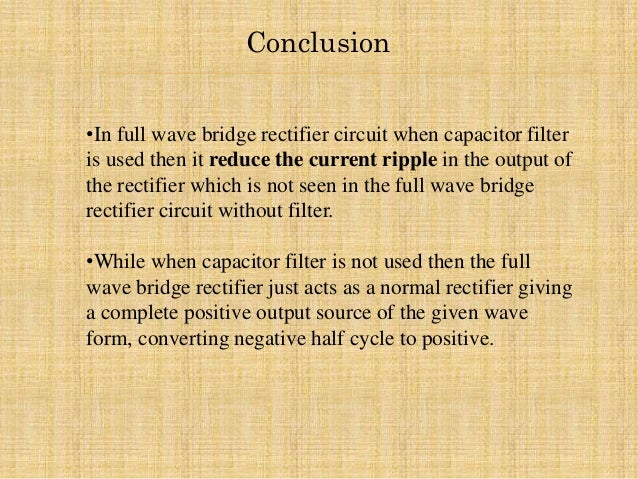 Conclusion

•In full wave bridge rectifier circuit when capacitor filter is used then it reduce the current ripple in the output of the rectifier which is not seen in the full wave bridge rectifier circuit without filter.

•While when capacitor filter is not used then the full wave bridge rectifier just acts as a normal rectifier giving a complete positive output source of the given wave form, converting negative half cycle to positive.